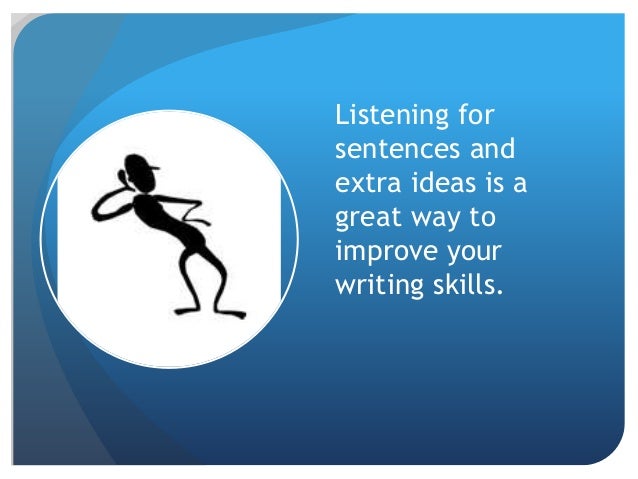 Listening for sentences and extra ideas is a great way to improve your writing skills.